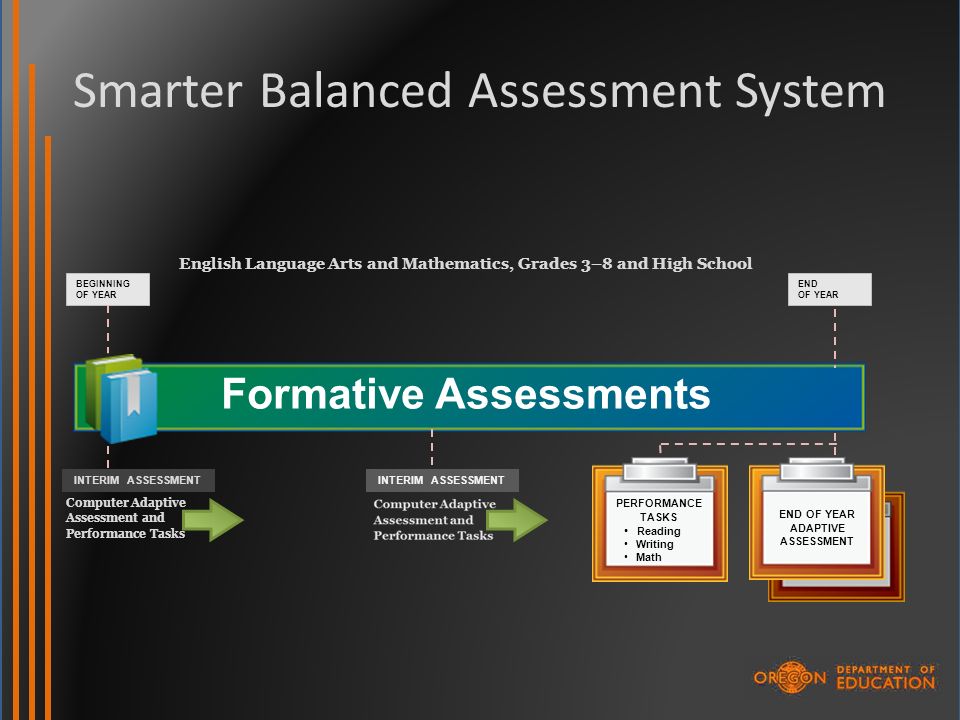 Smarter Balanced Assessment System

English Language Arts and Mathematics, Grades 3–8 and High School

BEGINNING OF YEAR

END OF YEAR

Formative Assessments

INTERIM ASSESSMENT

Computer Adaptive Assessment and Performance Tasks

INTERIM ASSESSMENT

Computer Adaptive Assessment and Performance Tasks

PERFORMANCE TASKS
• Reading
• Writing
• Math

END OF YEAR ADAPTIVE ASSESSMENT

OREGON DEPARTMENT OF EDUCATION